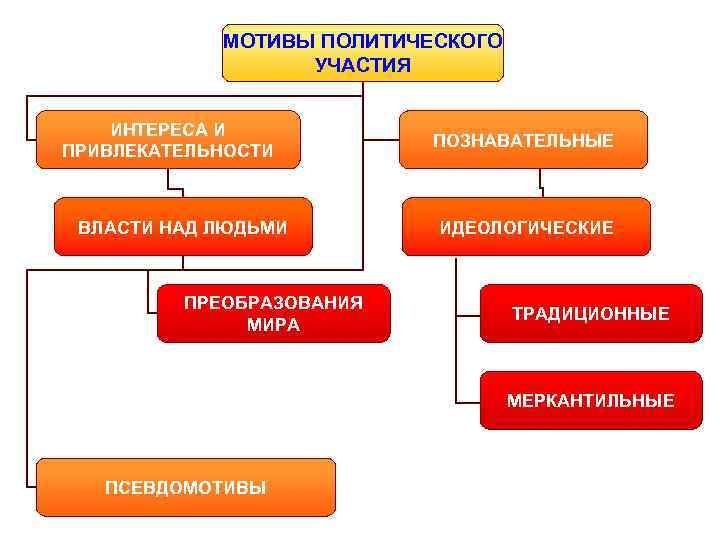 МОТИВЫ ПОЛИТИЧЕСКОГО УЧАСТИЯ

ИНТЕРЕСА И ПРИВЛЕКАТЕЛЬНОСТИ

ПОЗНАВАТЕЛЬНЫЕ

ВЛАСТИ НАД ЛЮДЬМИ

ИДЕОЛОГИЧЕСКИЕ

ПРЕОБРАЗОВАНИЯ МИРА

ТРАДИЦИОННЫЕ

МЕРКАНТИЛЬНЫЕ

ПСЕВДОМОТИВЫ